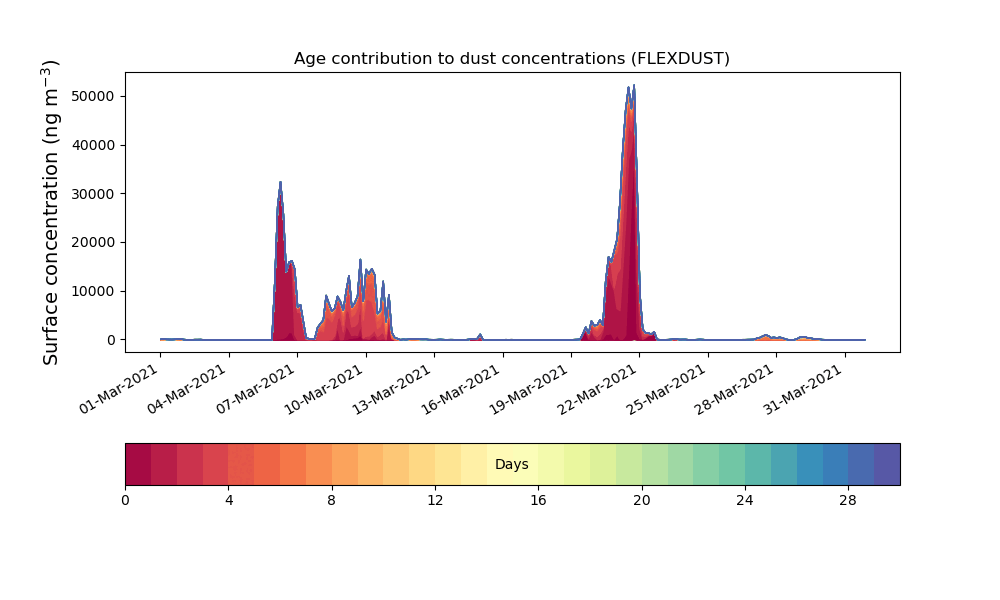 Age contribution to dust concentrations (FLEXDUST)

Surface concentration (ng m$^{-3}$)

50000
40000
30000
20000
10000
0

01-Mar-2021
04-Mar-2021
07-Mar-2021
10-Mar-2021
13-Mar-2021
16-Mar-2021
19-Mar-2021
22-Mar-2021
25-Mar-2021
28-Mar-2021
31-Mar-2021

Days

0
4
8
12
16
20
24
28